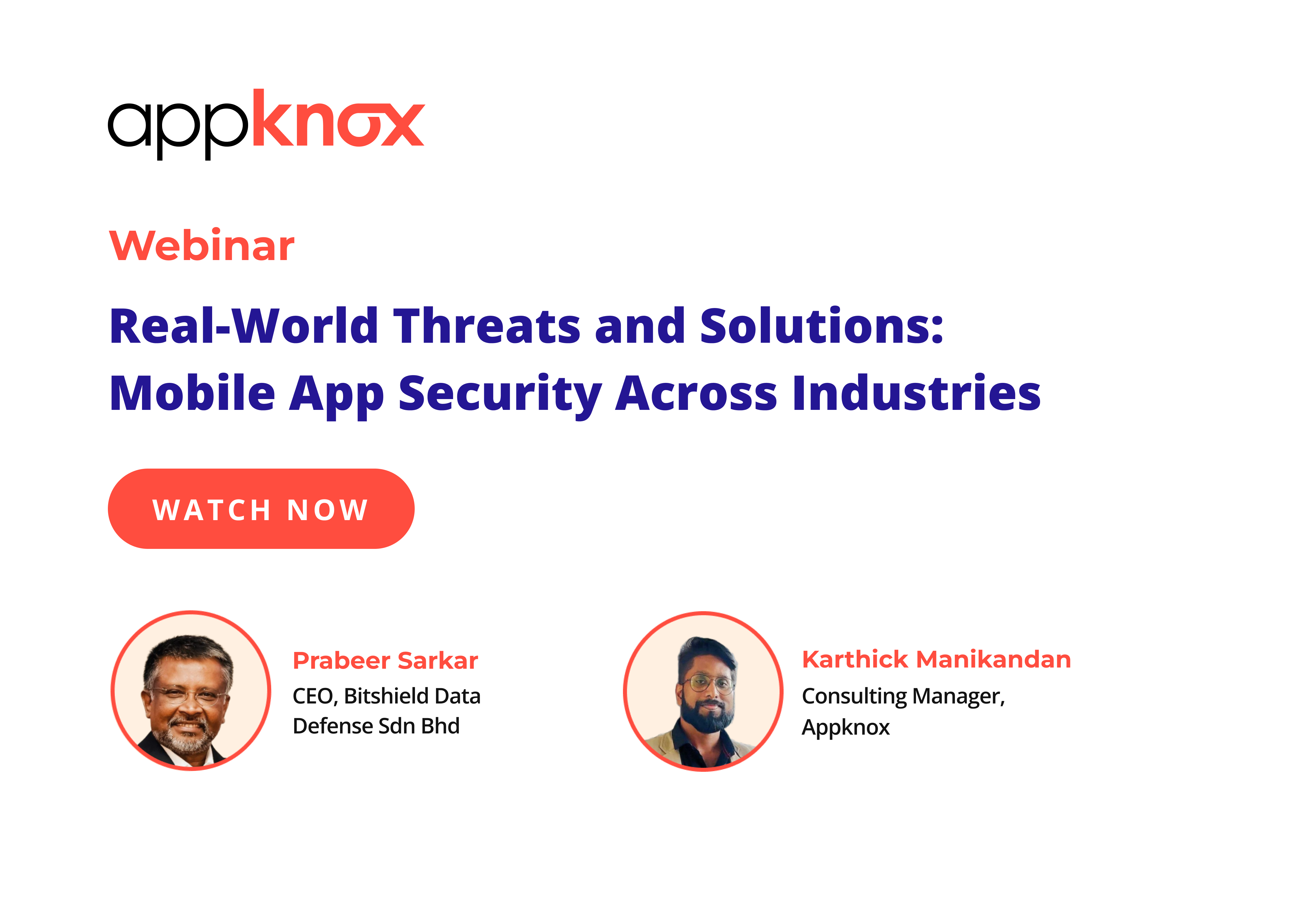 appknox

Webinar

Real-World Threats and Solutions: Mobile App Security Across Industries

WATCH NOW

Prabeer Sarkar
CEO, Bitshield Data Defense Sdn Bhd

Karthick Manikandan
Consulting Manager, Appknox